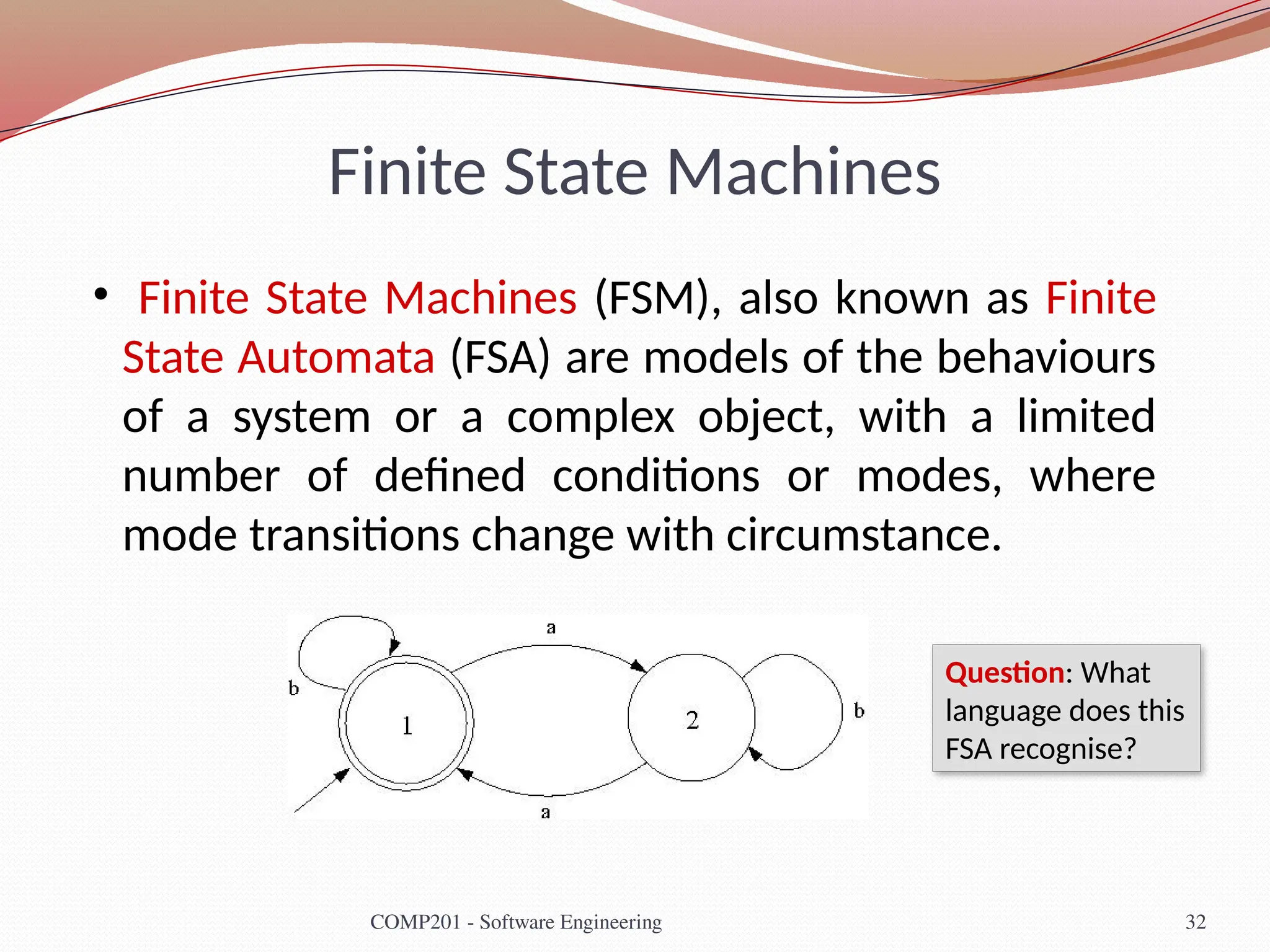 Finite State Machines

• Finite State Machines (FSM), also known as Finite State Automata (FSA) are models of the behaviours of a system or a complex object, with a limited number of defined conditions or modes, where mode transitions change with circumstance.

a

b

1

2

b

a

Question: What language does this FSA recognise?

COMP201 - Software Engineering

32